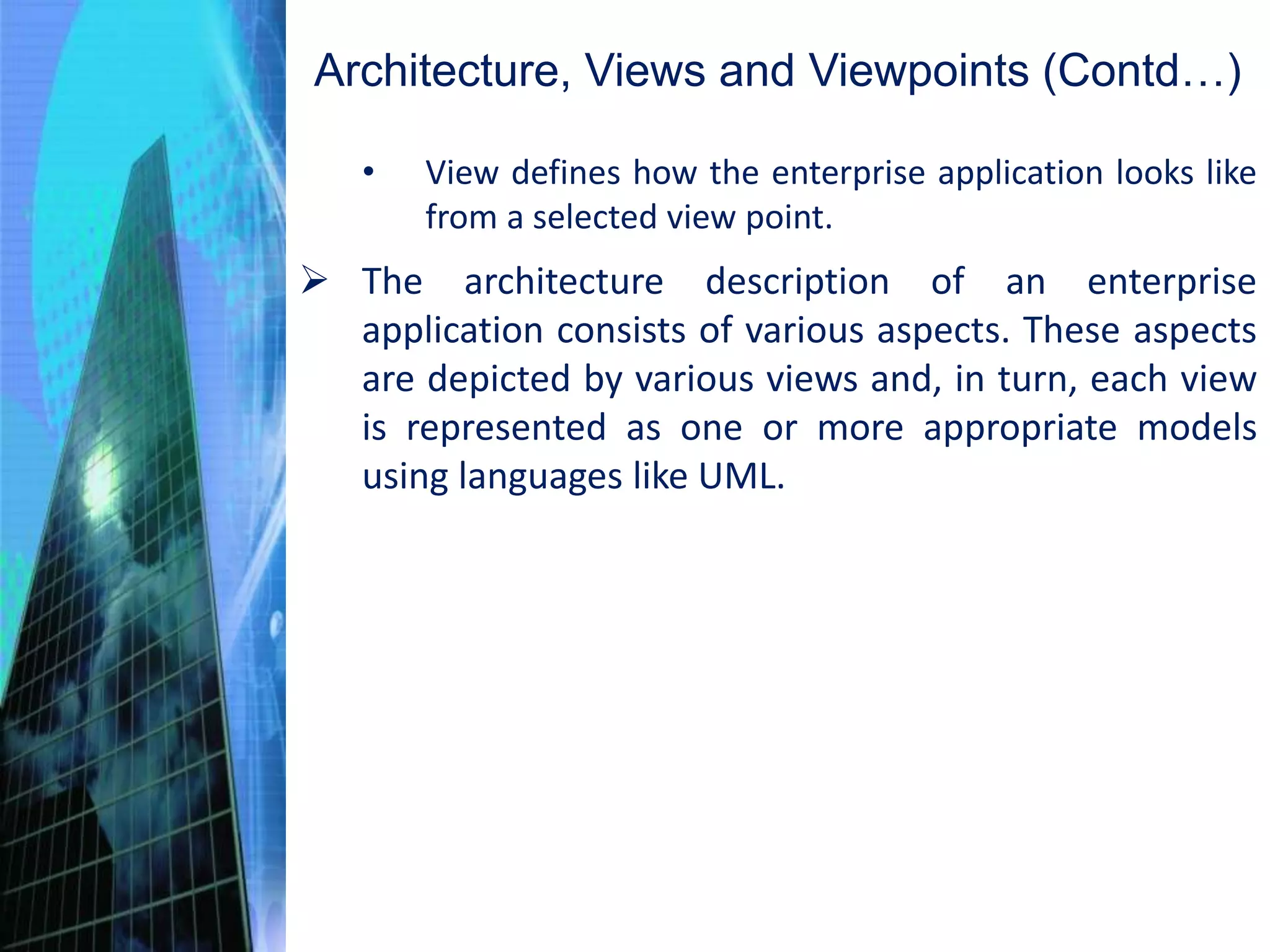 Architecture, Views and Viewpoints (Contd…)

• View defines how the enterprise application looks like from a selected view point.

➢ The architecture description of an enterprise application consists of various aspects. These aspects are depicted by various views and, in turn, each view is represented as one or more appropriate models using languages like UML.